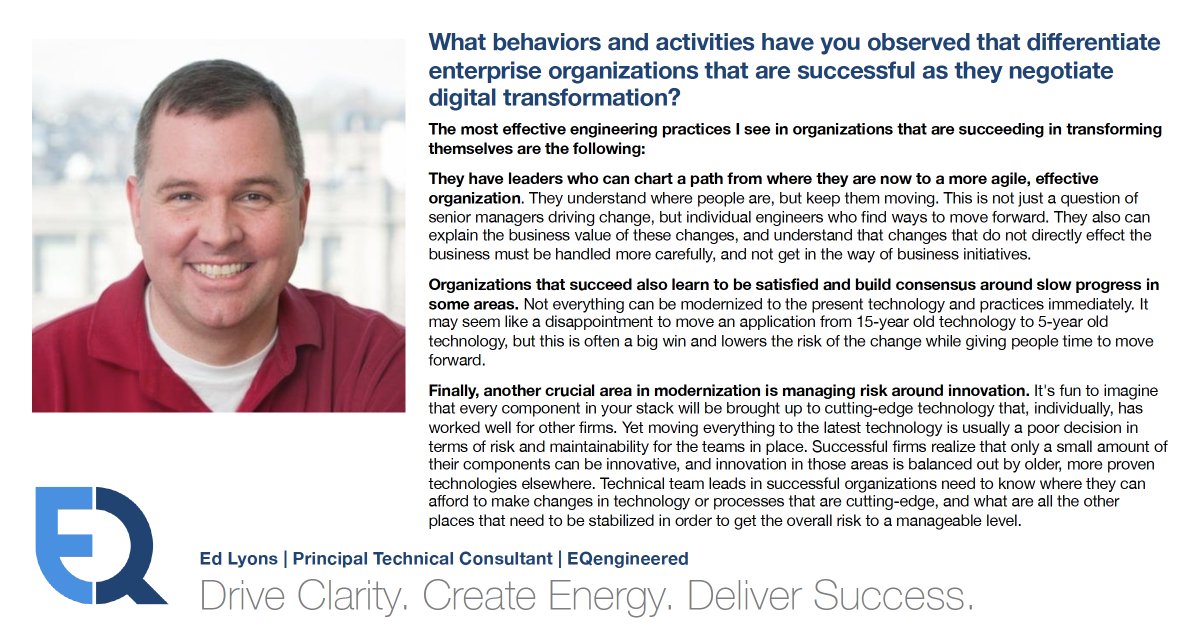 What behaviors and activities have you observed that differentiate enterprise organizations that are successful as they negotiate digital transformation?

The most effective engineering practices I see in organizations that are succeeding in transforming themselves are the following:

They have leaders who can chart a path from where they are now to a more agile, effective organization. They understand where people are, but keep them moving. This is not just a question of senior managers driving change, but individual engineers who find ways to move forward. They also can explain the business value of these changes, and understand that changes that do not directly effect the business must be handled more carefully, and not get in the way of business initiatives.

Organizations that succeed also learn to be satisfied and build consensus around slow progress in some areas. Not everything can be modernized to the present technology and practices immediately. It may seem like a disappointment to move an application from 15-year old technology to 5-year old technology, but this is often a big win and lowers the risk of the change while giving people time to move forward.

Finally, another crucial area in modernization is managing risk around innovation. It's fun to imagine that every component in your stack will be brought up to cutting-edge technology that, individually, has worked well for other firms. Yet moving everything to the latest technology is usually a poor decision in terms of risk and maintainability for the teams in place. Successful firms realize that only a small amount of their components can be innovative, and innovation in those areas is balanced out by older, more proven technologies elsewhere. Technical team leads in successful organizations need to know where they can afford to make changes in technology or processes that are cutting-edge, and what are all the other places that need to be stabilized in order to get the overall risk to a manageable level.

EQ

Ed Lyons | Principal Technical Consultant | EQengineered

Drive Clarity. Create Energy. Deliver Success.